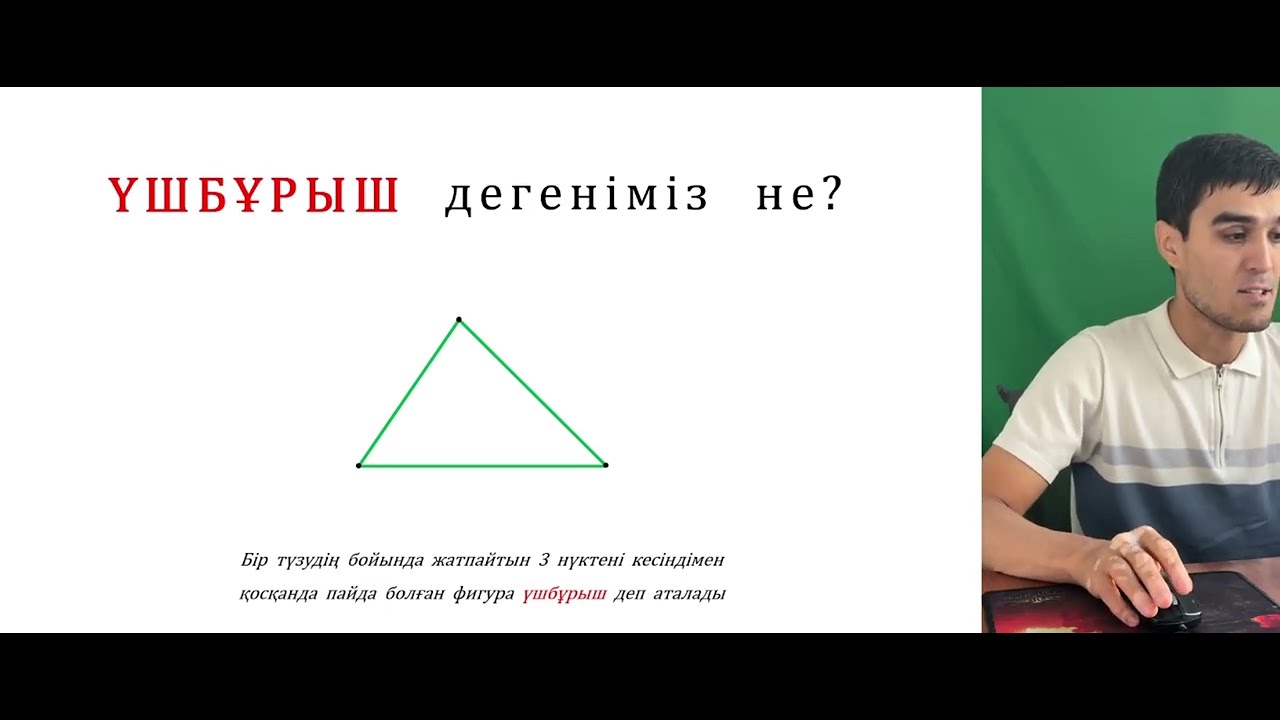 ҮШБҰРЫШ дегеніміз не?

Бір түзудің бойында жатпайтын 3 нүктені кесіндімен қосқанда пайда болған фигура үшбұрыш деп аталады